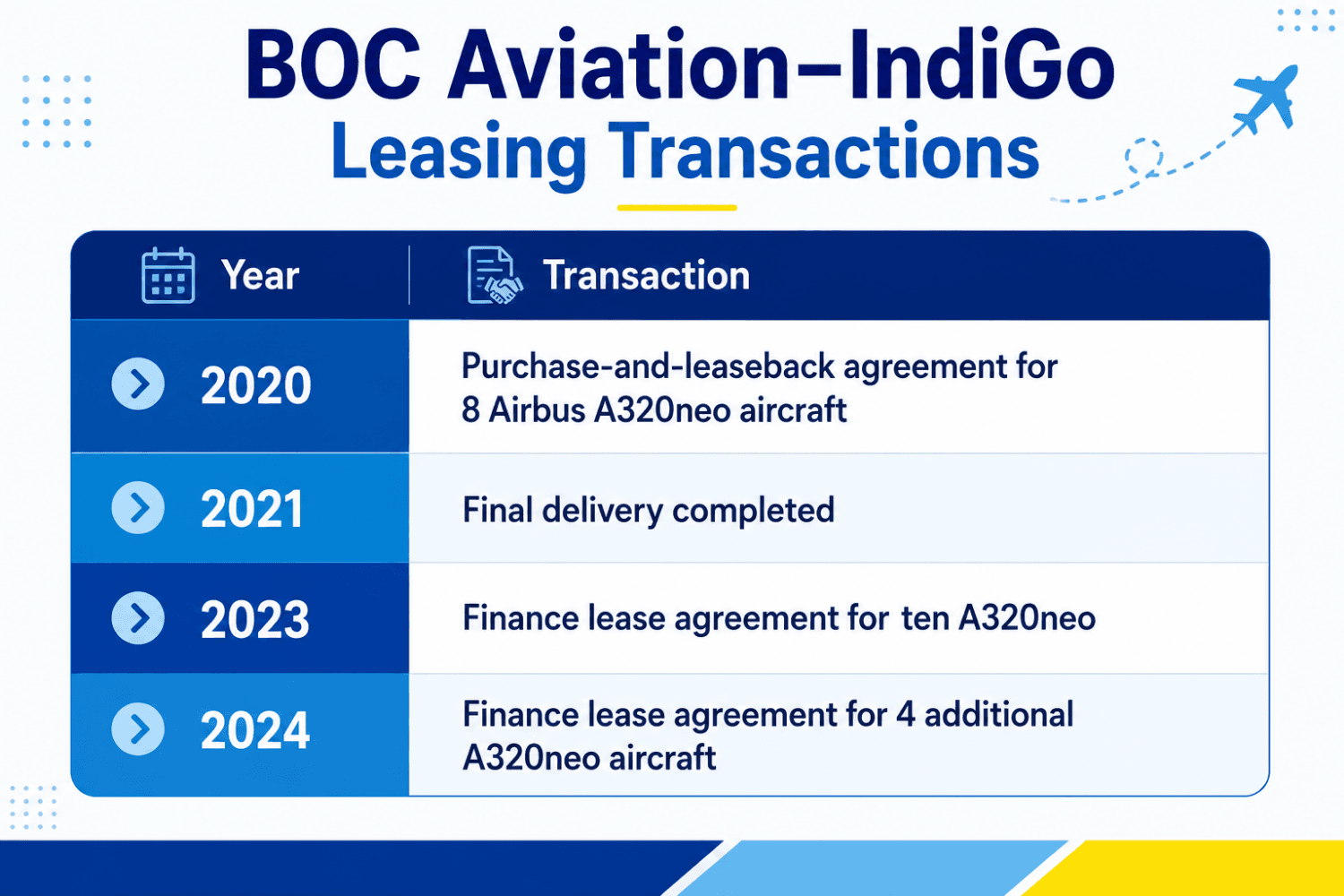 BOC Aviation–IndiGo
Leasing Transactions

| Year | Transaction |
|---|---|
| 2020 | Purchase-and-leaseback agreement for 8 Airbus A320neo aircraft |
| 2021 | Final delivery completed |
| 2023 | Finance lease agreement for ten A320neo |
| 2024 | Finance lease agreement for 4 additional A320neo aircraft |